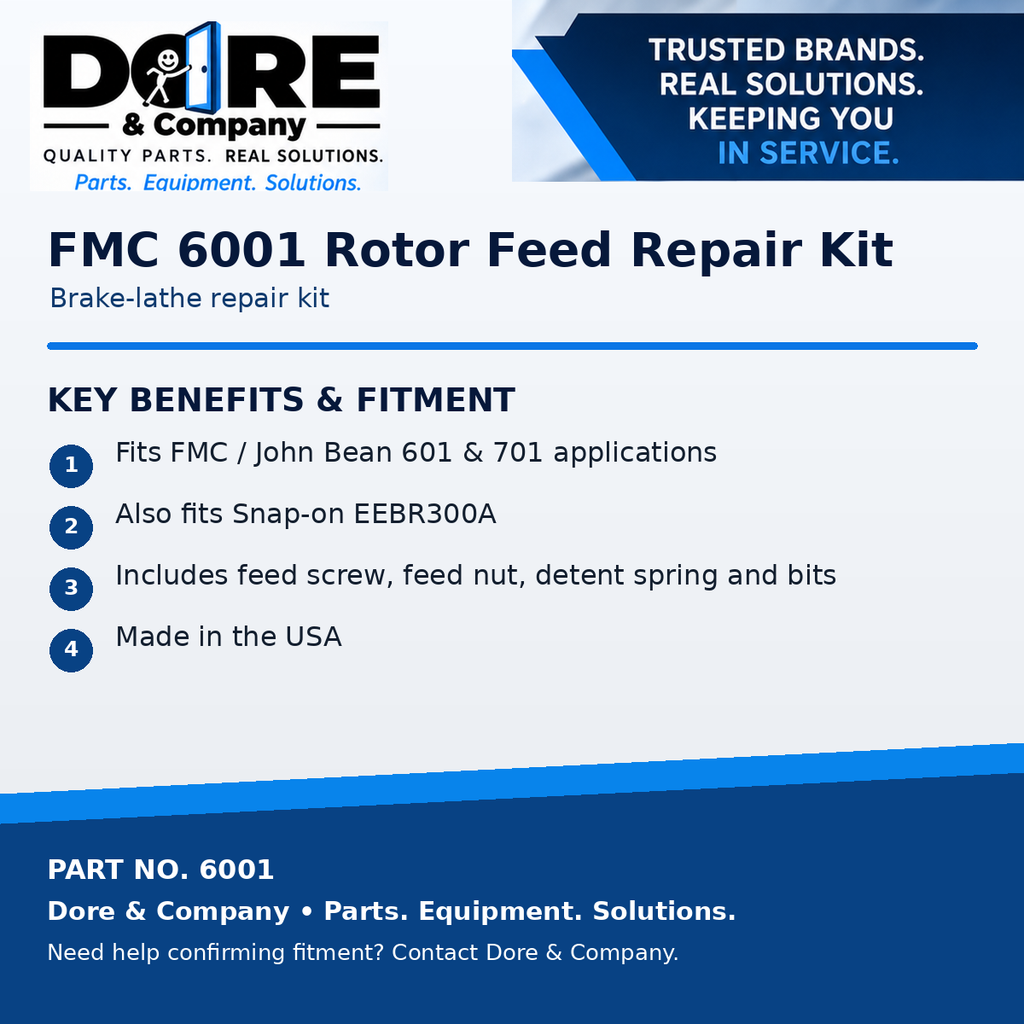 DORE
& Company
QUALITY PARTS. REAL SOLUTIONS.
Parts. Equipment. Solutions.

TRUSTED BRANDS.
REAL SOLUTIONS.
KEEPING YOU
IN SERVICE.

FMC 6001 Rotor Feed Repair Kit

Brake-lathe repair kit

KEY BENEFITS & FITMENT

1 Fits FMC / John Bean 601 & 701 applications

2 Also fits Snap-on EEBR300A

3 Includes feed screw, feed nut, detent spring and bits

4 Made in the USA

PART NO. 6001

Dore & Company • Parts. Equipment. Solutions.

Need help confirming fitment? Contact Dore & Company.